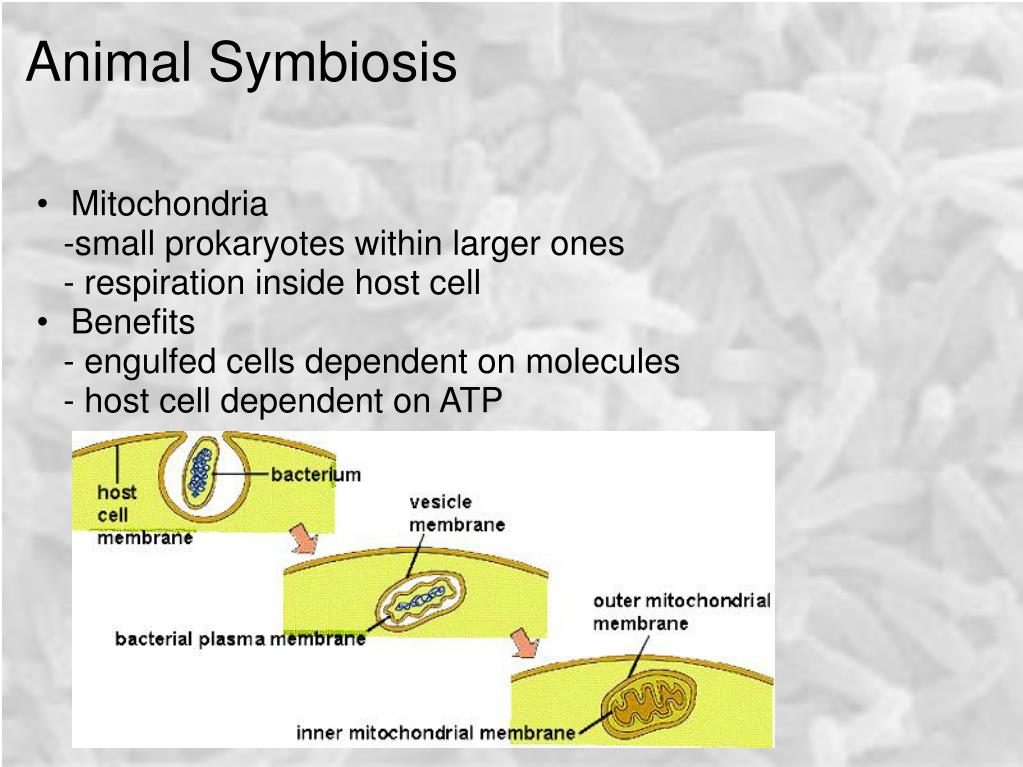 Animal Symbiosis

• Mitochondria
-small prokaryotes within larger ones
- respiration inside host cell
• Benefits
- engulfed cells dependent on molecules
- host cell dependent on ATP

host cell membrane
bacterium
vesicle membrane
bacterial plasma membrane
outer mitochondrial membrane
inner mitochondrial membrane